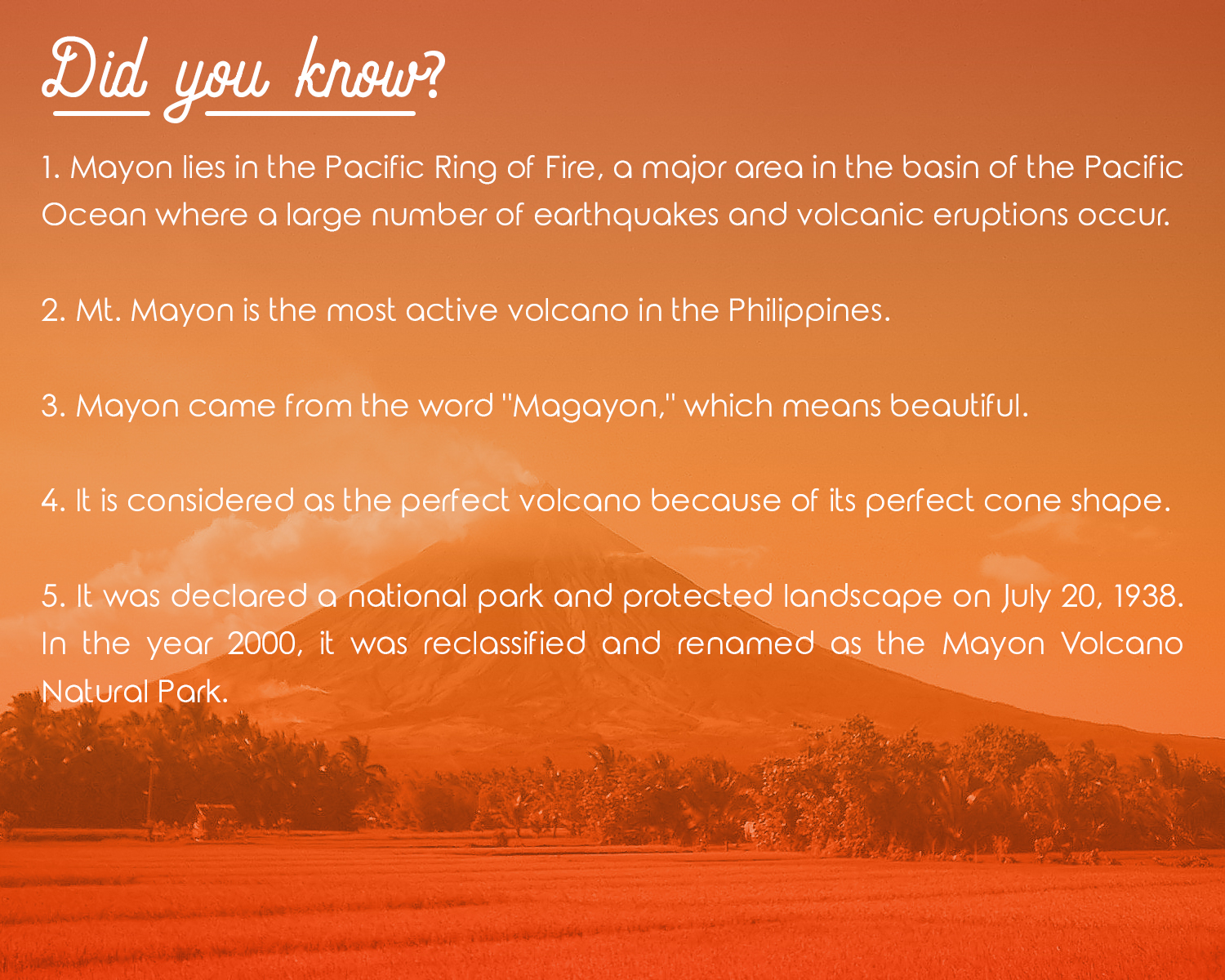 Did you know?

1. Mayon lies in the Pacific Ring of Fire, a major area in the basin of the Pacific Ocean where a large number of earthquakes and volcanic eruptions occur.

2. Mt. Mayon is the most active volcano in the Philippines.

3. Mayon came from the word "Magayon," which means beautiful.

4. It is considered as the perfect volcano because of its perfect cone shape.

5. It was declared a national park and protected landscape on July 20, 1938. In the year 2000, it was reclassified and renamed as the Mayon Volcano Natural Park.